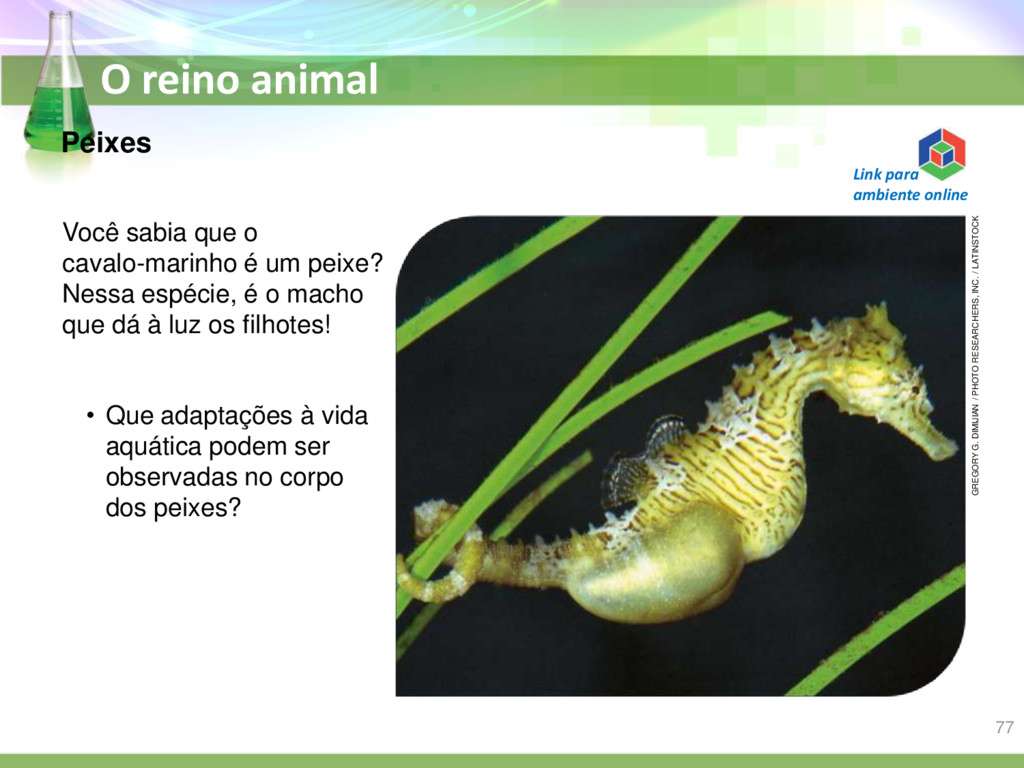 O reino animal

Peixes

Link para ambiente online

Você sabia que o cavalo-marinho é um peixe? Nessa espécie, é o macho que dá à luz os filhotes!

• Que adaptações à vida aquática podem ser observadas no corpo dos peixes?

GREGORY G. DIMIJIAN / PHOTO RESEARCHERS, INC. / LATINSTOCK

77